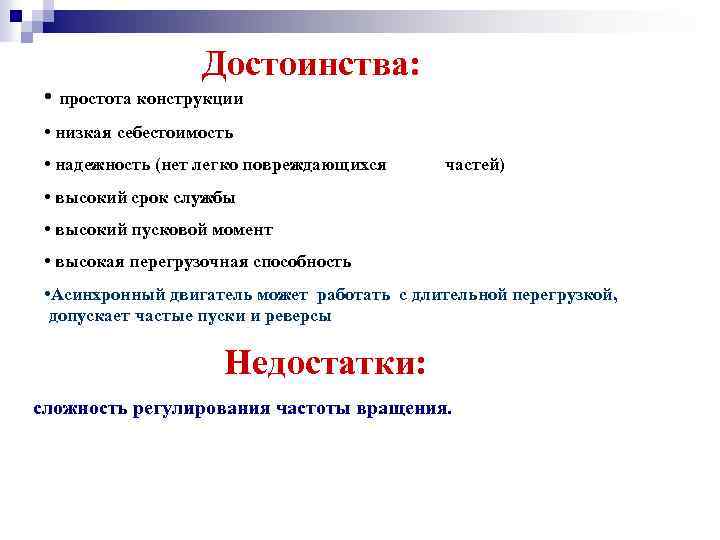 Достоинства:

• простота конструкции

• низкая себестоимость

• надежность (нет легко повреждающихся частей)

• высокий срок службы

• высокий пусковой момент

• высокая перегрузочная способность

•Асинхронный двигатель может работать с длительной перегрузкой, допускает частые пуски и реверсы

Недостатки:

сложность регулирования частоты вращения.